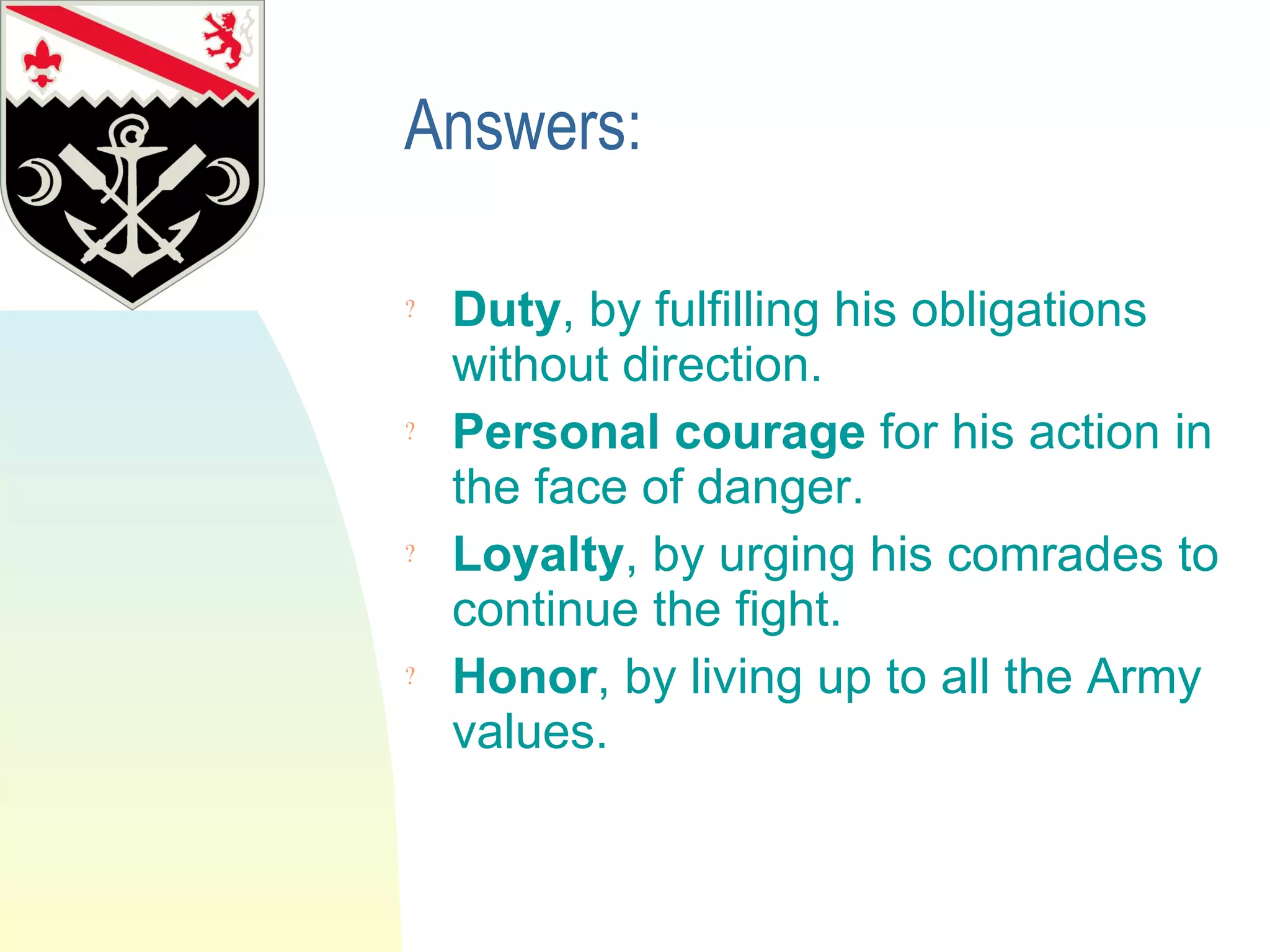 Answers:

? Duty, by fulfilling his obligations without direction.

? Personal courage for his action in the face of danger.

? Loyalty, by urging his comrades to continue the fight.

? Honor, by living up to all the Army values.